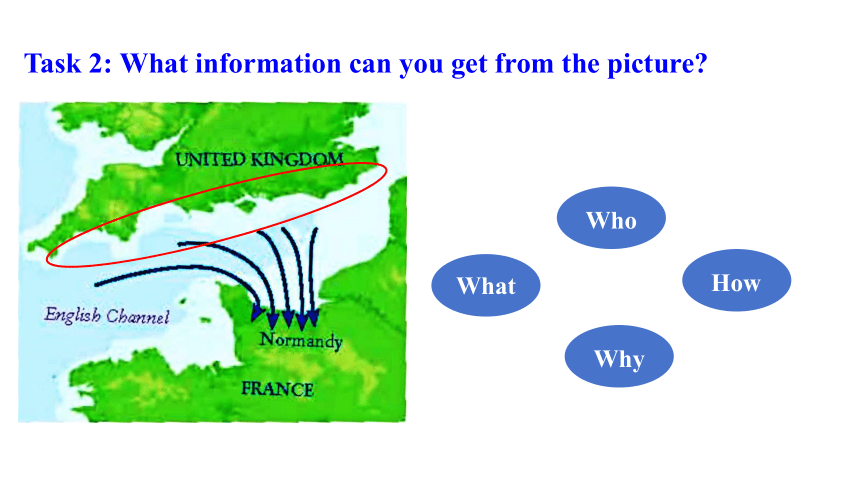 Task 2: What information can you get from the picture?

UNITED KINGDOM

English Channel

Normandy

FRANCE

Who

What

How

Why